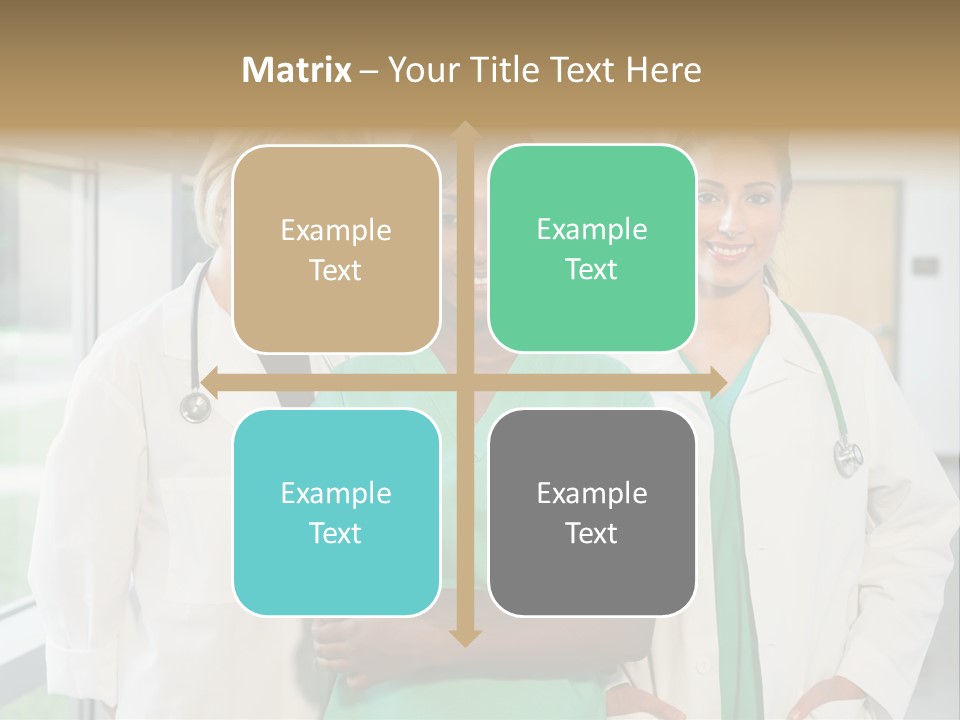 Matrix – Your Title Text Here

Example Text

Example Text

Example Text

Example Text